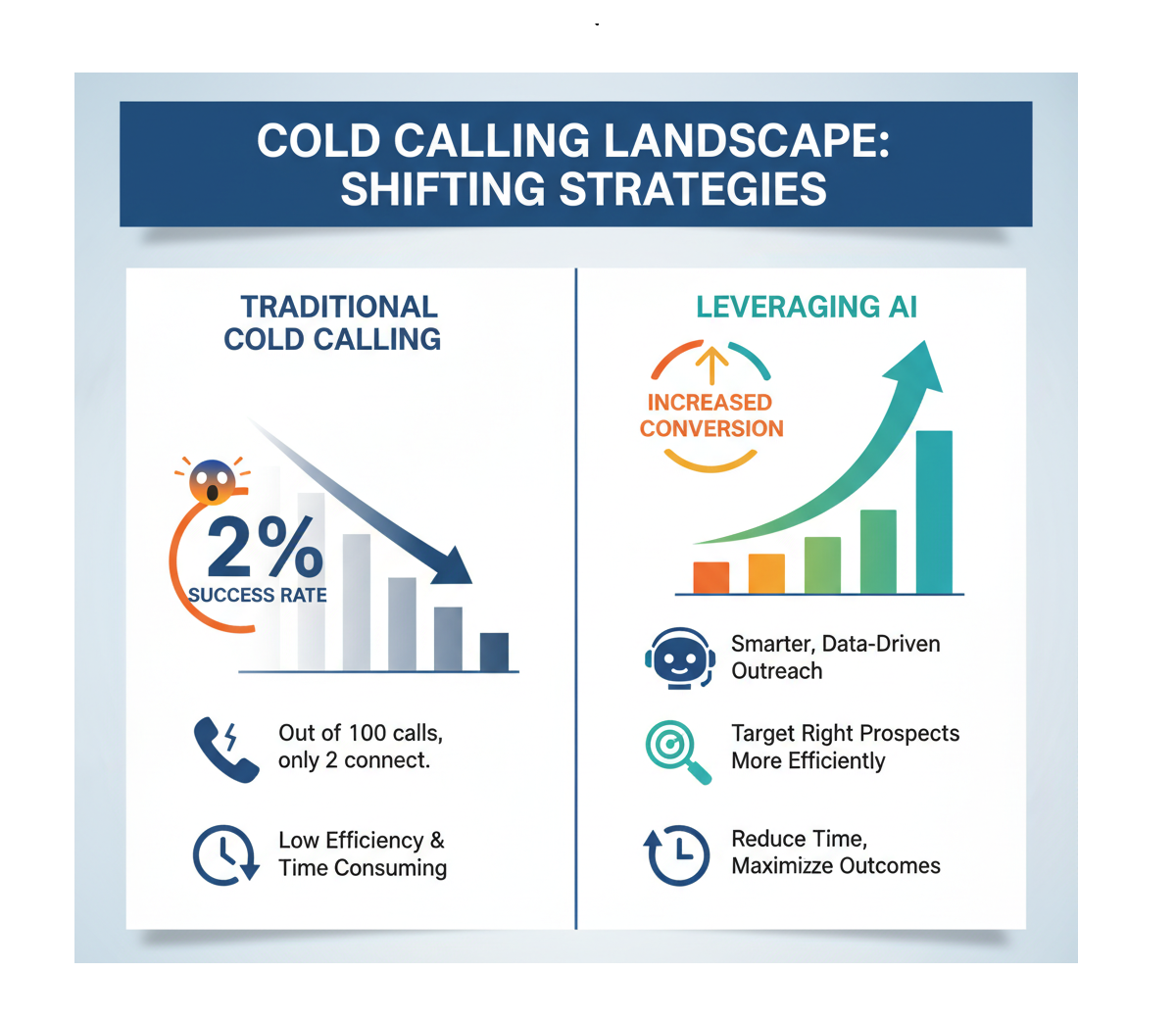 COLD CALLING LANDSCAPE: SHIFTING STRATEGIES

TRADITIONAL COLD CALLING

2%
SUCCESS RATE

Out of 100 calls, only 2 connect.

Low Efficiency & Time Consuming

LEVERAGING AI

INCREASED CONVERSION

Smarter, Data-Driven Outreach

Target Right Prospects More Efficiently

Reduce Time, Maximizze Outcomes